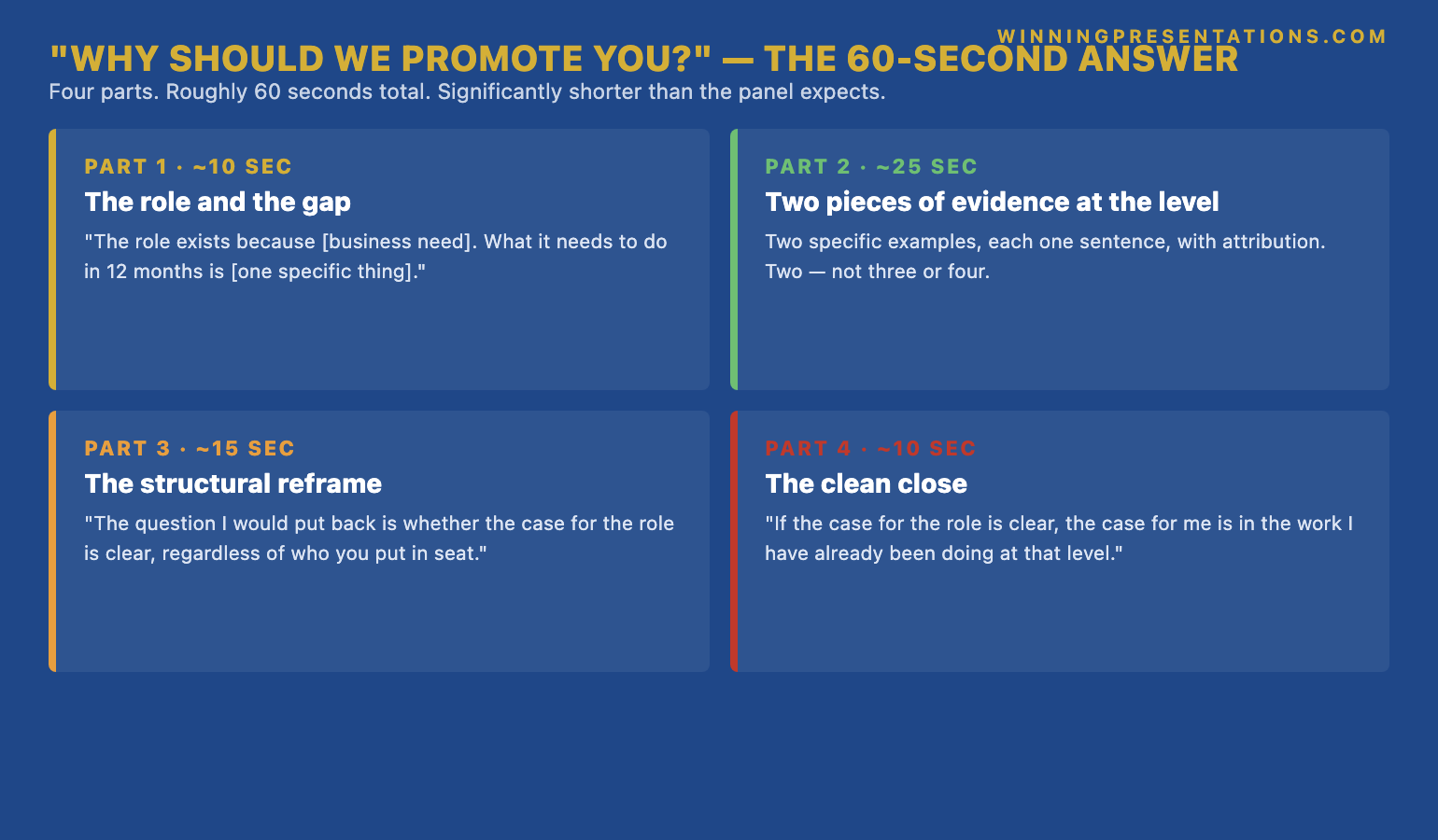 WINNINGPRESENTATIONS.COM

"WHY SHOULD WE PROMOTE YOU?" — THE 60-SECOND ANSWER

Four parts. Roughly 60 seconds total. Significantly shorter than the panel expects.

PART 1 · ~10 SEC

The role and the gap

"The role exists because [business need]. What it needs to do in 12 months is [one specific thing]."

PART 2 · ~25 SEC

Two pieces of evidence at the level

Two specific examples, each one sentence, with attribution. Two — not three or four.

PART 3 · ~15 SEC

The structural reframe

"The question I would put back is whether the case for the role is clear, regardless of who you put in seat."

PART 4 · ~10 SEC

The clean close

"If the case for the role is clear, the case for me is in the work I have already been doing at that level."